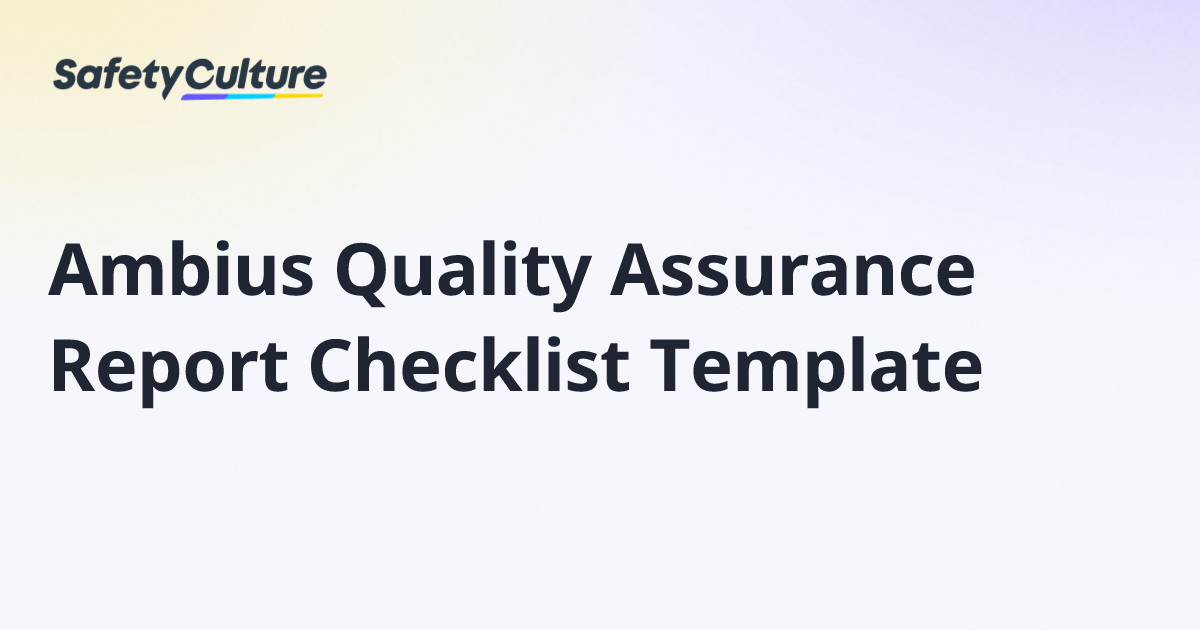 SafetyCulture

Ambius Quality Assurance Report Checklist Template